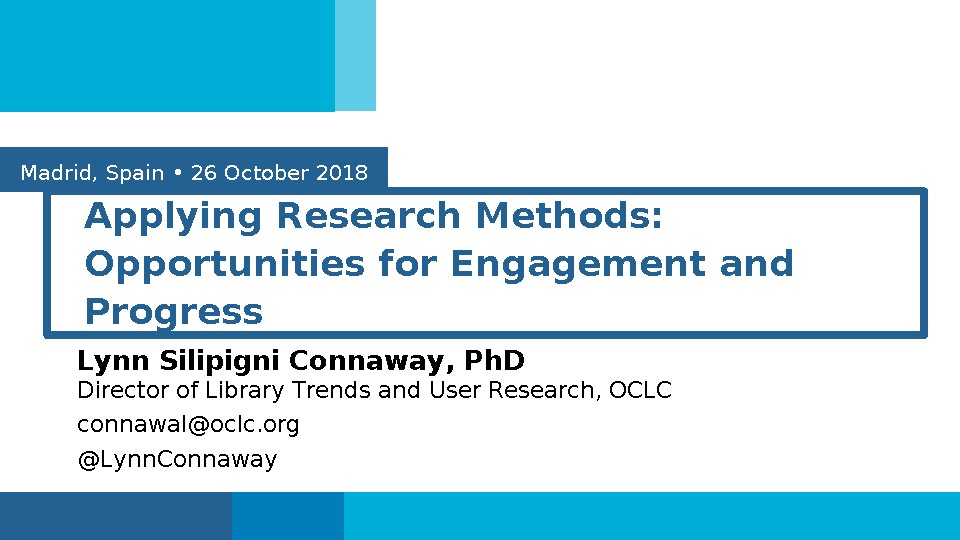 Madrid, Spain • 26 October 2018

Applying Research Methods: Opportunities for Engagement and Progress

Lynn Silipigni Connaway, PhD
Director of Library Trends and User Research, OCLC
connawal@oclc.org
@LynnConnaway